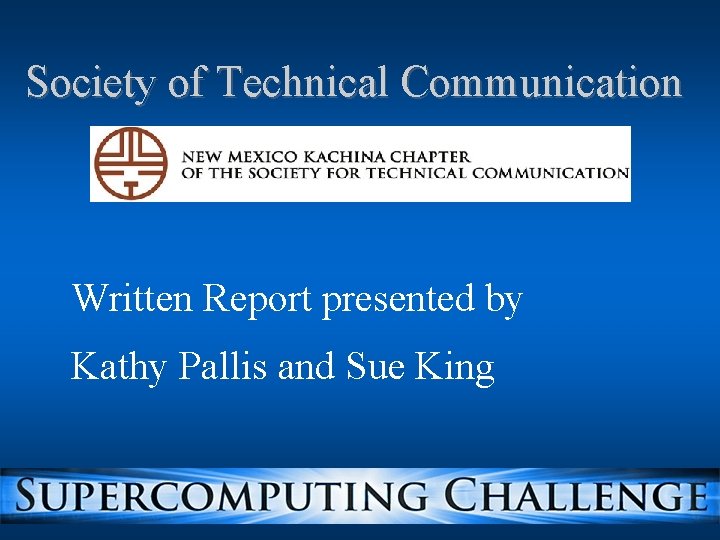 Society of Technical Communication

NEW MEXICO KACHINA CHAPTER
OF THE SOCIETY FOR TECHNICAL COMMUNICATION

Written Report presented by

Kathy Pallis and Sue King

SUPERCOMPUTING CHALLENGE